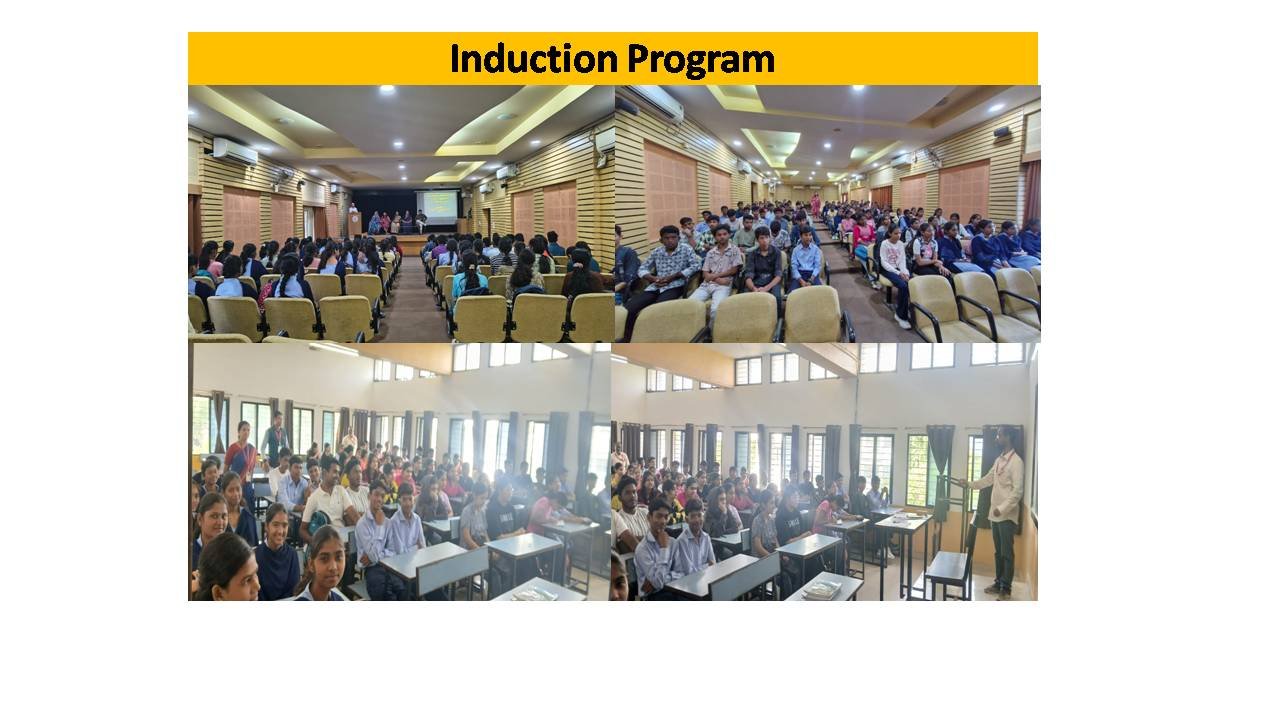 Induction Program